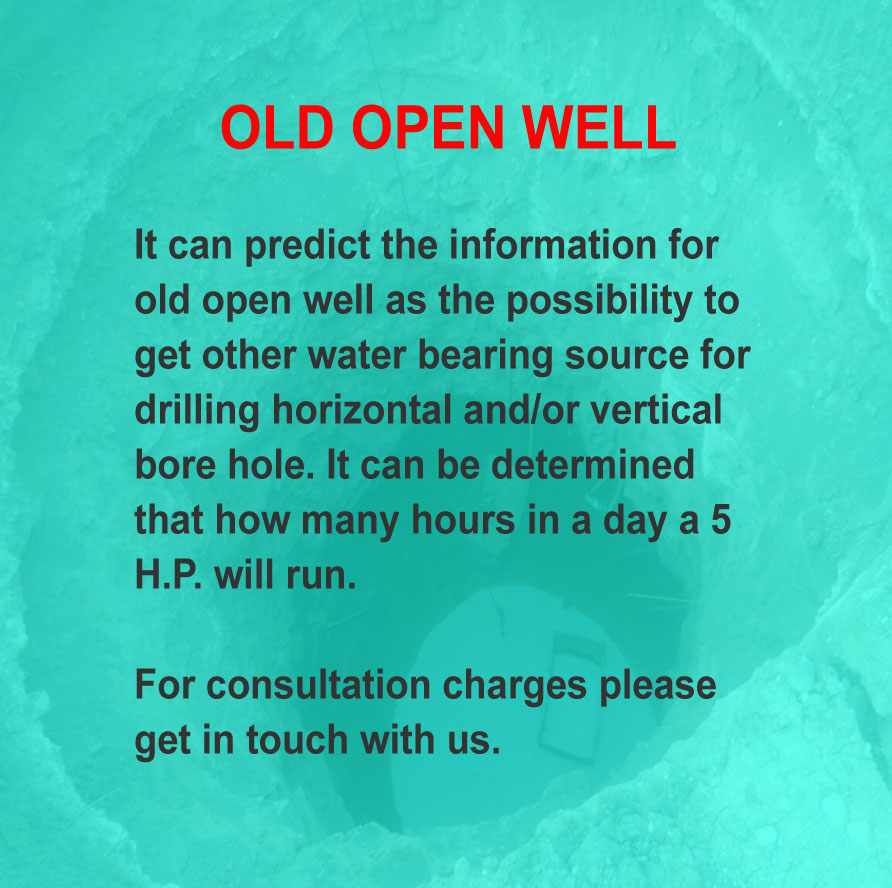 OLD OPEN WELL

It can predict the information for old open well as the possibility to get other water bearing source for drilling horizontal and/or vertical bore hole. It can be determined that how many hours in a day a 5 H.P. will run.

For consultation charges please get in touch with us.